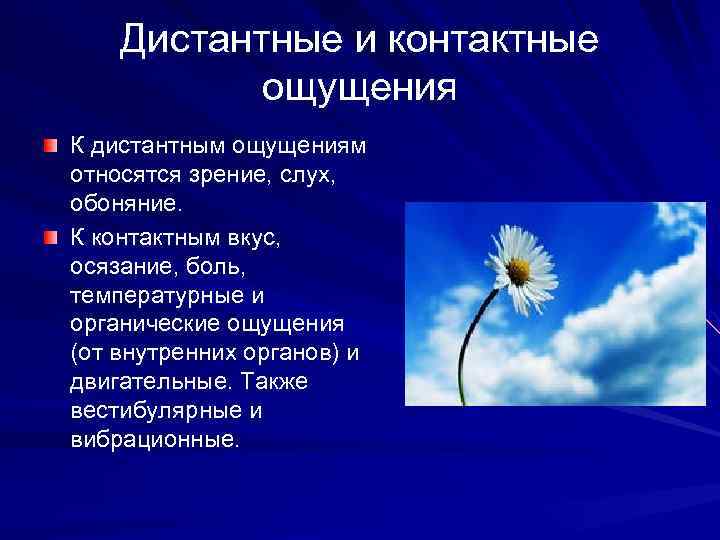 Дистантные и контактные ощущения

К дистантным ощущениям относятся зрение, слух, обоняние.

К контактным вкус, осязание, боль, температурные и органические ощущения (от внутренних органов) и двигательные. Также вестибулярные и вибрационные.